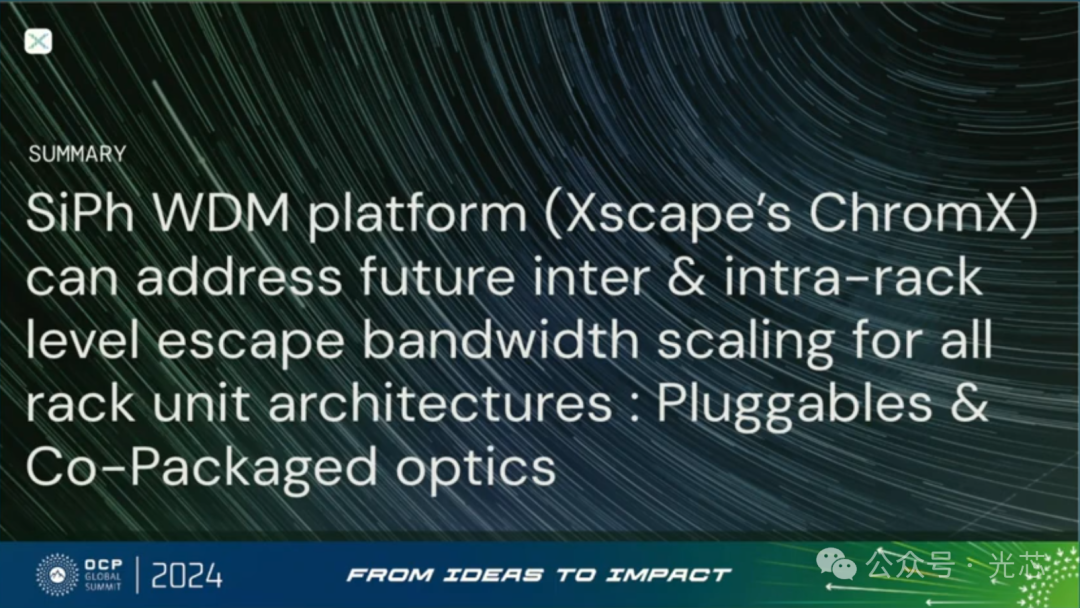 SUMMARY

SiPh WDM platform (Xscape's ChromX) can address future inter & intra-rack level escape bandwidth scaling for all rack unit architectures : Pluggables & Co-Packaged optics

OCP GLOBAL SUMMIT | 2024

FROM IDEAS TO IMPACT

公众号 · 光芯